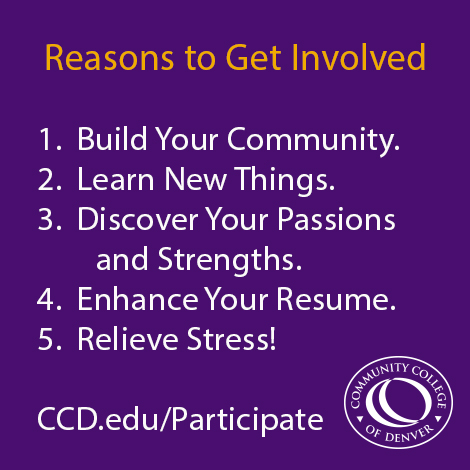 Reasons to Get Involved

1. Build Your Community.
2. Learn New Things.
3. Discover Your Passions and Strengths.
4. Enhance Your Resume.
5. Relieve Stress!

CCD.edu/Participate

COMMUNITY COLLEGE OF DENVER